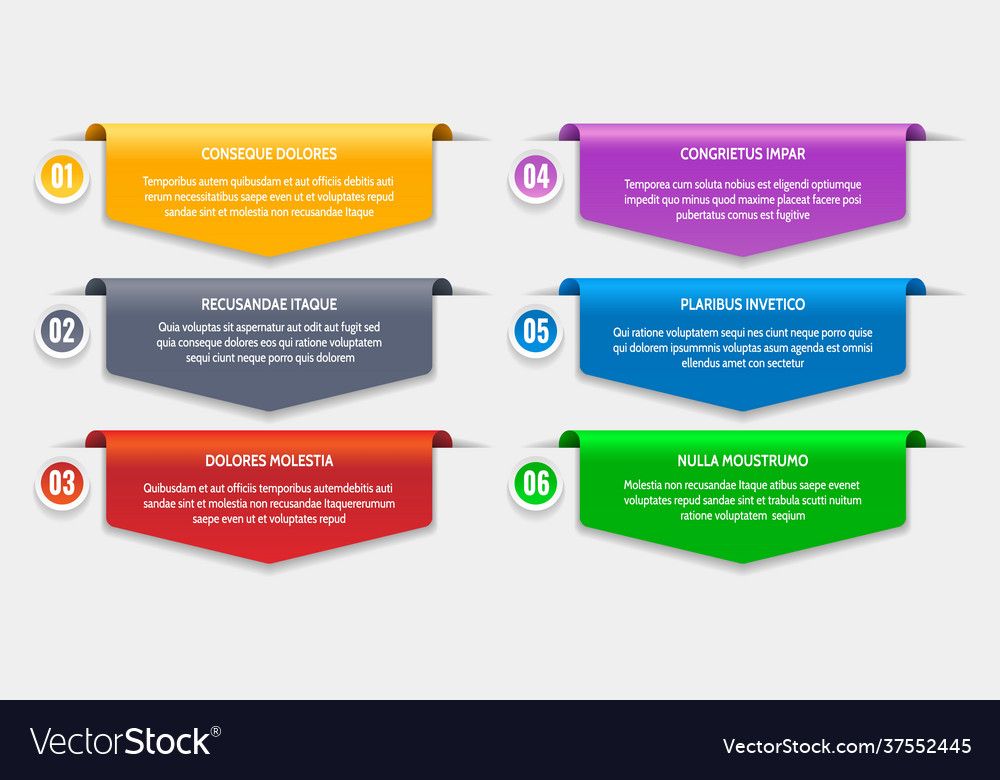 01

CONSEQUE DOLORES

Temporibus autem quibusdam et aut officiis debitis auti rerum necessitatibus saepe even ut et voluptates repud sandae sint et molestia non recusandae Itaque

02

RECUSANDAE ITAQUE

Quia voluptas sit aspernatur aut odit aut fugit sed quia conseque dolores eos qui ratione voluptatem sequi ciunt neque porro quis dolorem

03

DOLORES MOLESTIA

Quibusdam et aut officiis temporibus autemdebitis auti sandae sint et molestia non recusandae Itaquererumum saepe even ut et voluptates repud

04

CONGRIETUS IMPAR

Temporea cum soluta nobius est eligendi optiumque impedit quo minus quod maxime placeat facere posi pubertatus comus est fugitive

05

PLARIBUS INVETICO

Qui ratione voluptatem sequi nes ciunt neque porro quise qui dolorem ipsummnis voluptas asum agenda est omnisi ellendus amet con sectetur

06

NULLA MOUSTRUMO

Molestia non recusandae Itaque atibus saepe evenet voluptates repud sandae sint et trabula scutti nuitum ratione voluptatem seqium

VectorStock®

VectorStock.com/37552445